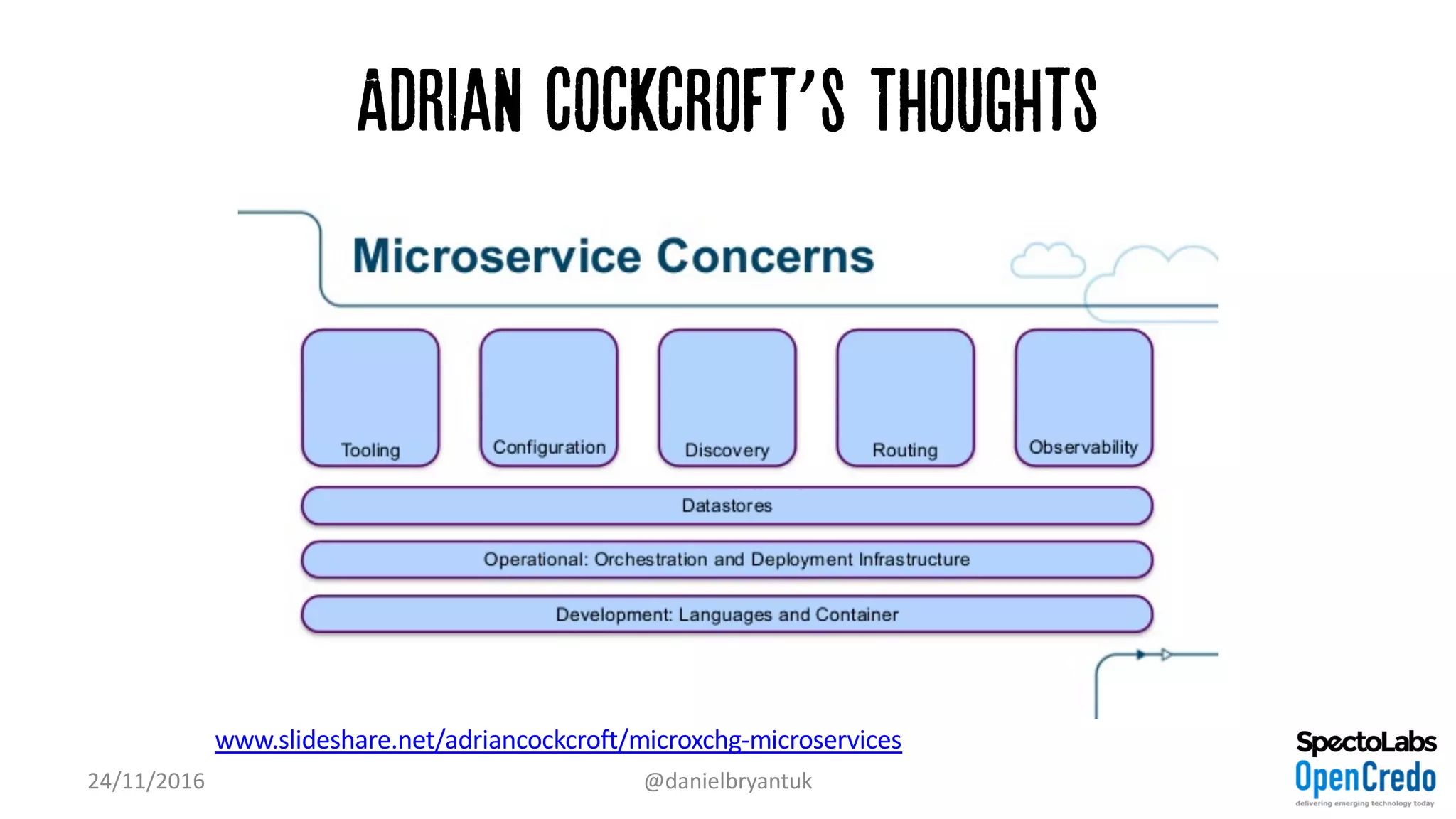 ADRIAN COCKCROFT'S THOUGHTS

Microservice Concerns

Tooling

Configuration

Discovery

Routing

Observability

Datastores

Operational: Orchestration and Deployment Infrastructure

Development: Languages and Container

www.slideshare.net/adriancockcroft/microxchg-microservices

24/11/2016

@danielbryantuk

SpectoLabs

OpenCredo

delivering emerging technology today